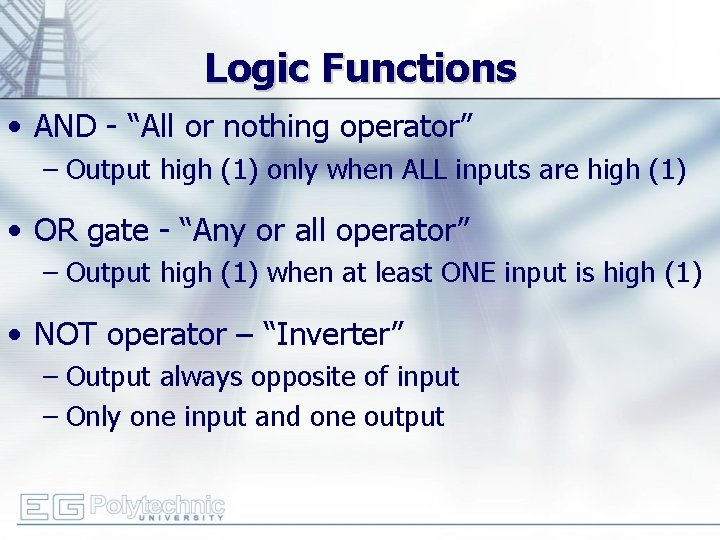 Logic Functions

• AND - “All or nothing operator”
– Output high (1) only when ALL inputs are high (1)

• OR gate - “Any or all operator”
– Output high (1) when at least ONE input is high (1)

• NOT operator – “Inverter”
– Output always opposite of input
– Only one input and one output

EG Polytechnic UNIVERSITY